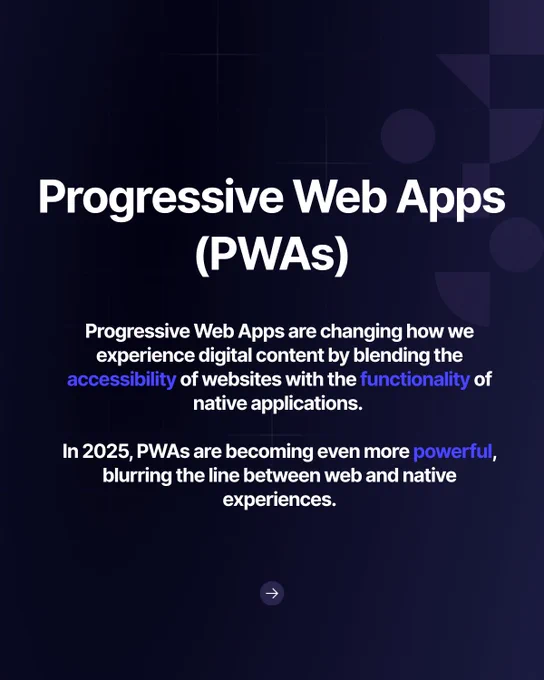 Progressive Web Apps (PWAs)

Progressive Web Apps are changing how we experience digital content by blending the accessibility of websites with the functionality of native applications.

In 2025, PWAs are becoming even more powerful, blurring the line between web and native experiences.